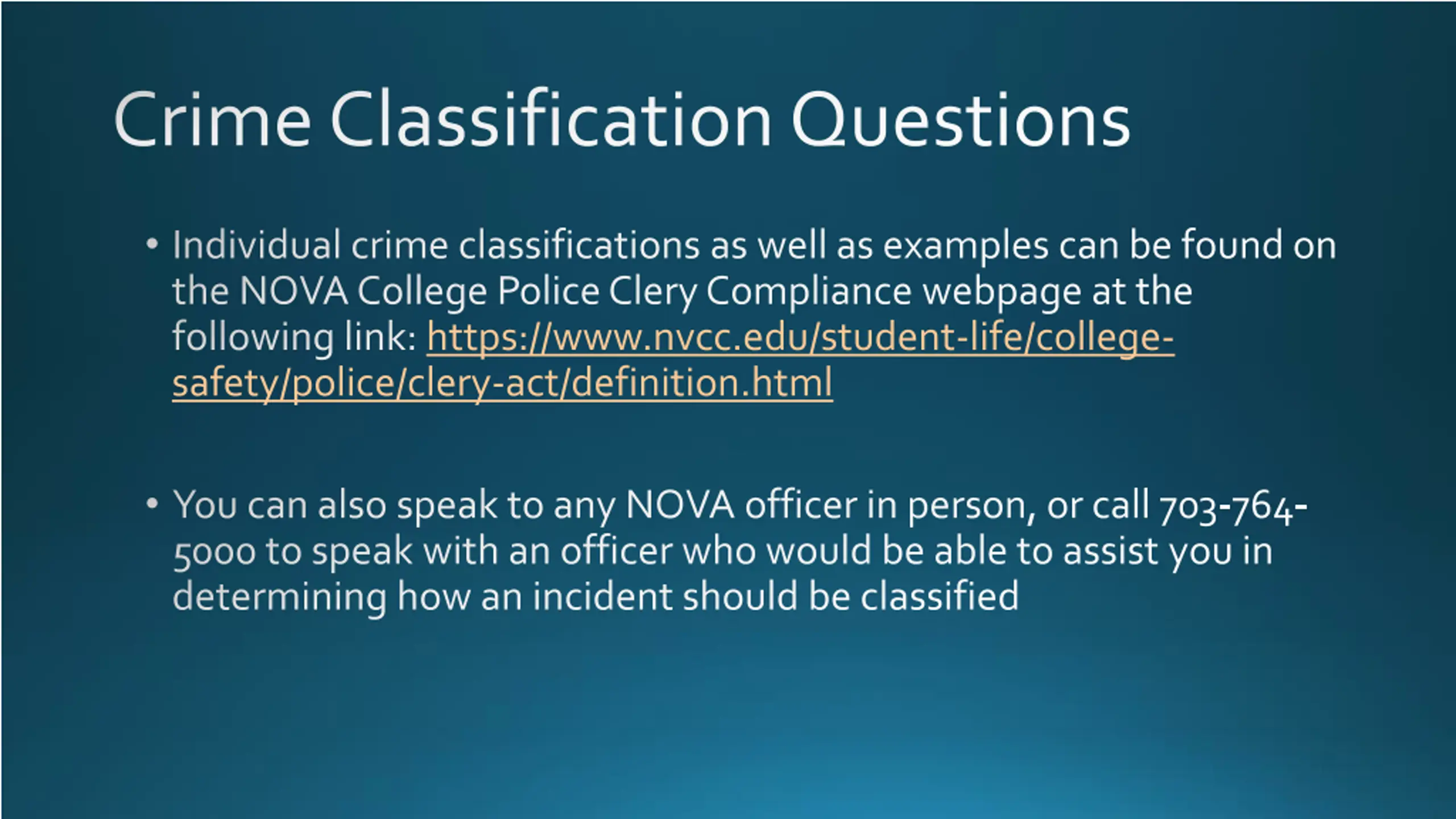 Crime Classification Questions

• Individual crime classifications as well as examples can be found on the NOVA College Police Clery Compliance webpage at the following link: https://www.nvcc.edu/student-life/college-safety/police/clery-act/definition.html

• You can also speak to any NOVA officer in person, or call 703-764-5000 to speak with an officer who would be able to assist you in determining how an incident should be classified